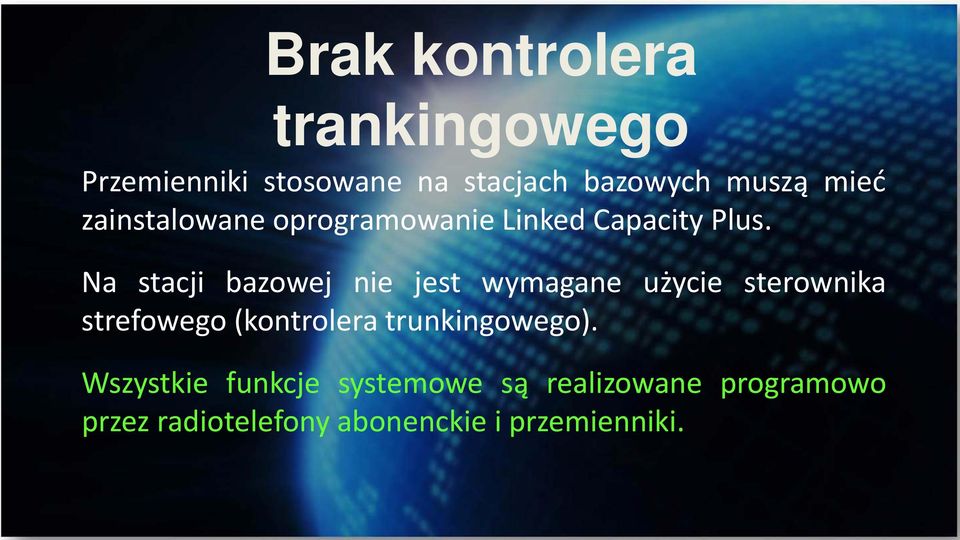 Brak kontrolera trankingowego

Przemienniki stosowane na stacjach bazowych muszą mieć zainstalowane oprogramowanie Linked Capacity Plus.

Na stacji bazowej nie jest wymagane użycie sterownika strefowego (kontrolera trunkingowego).

Wszystkie funkcje systemowe są realizowane programowo przez radiotelefony abonenckie i przemienniki.